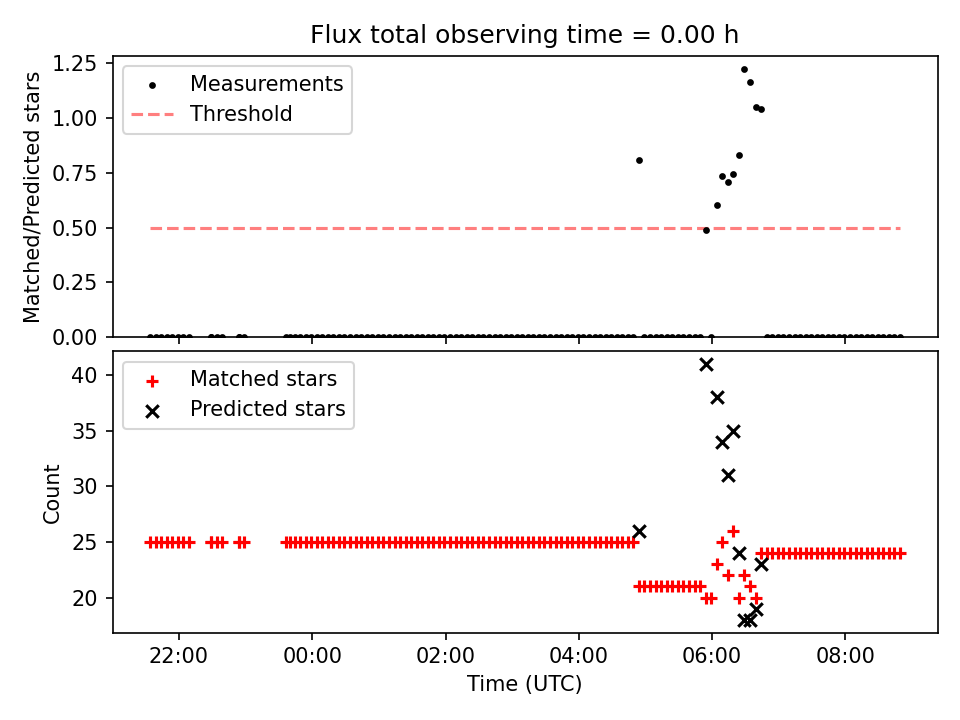 Flux total observing time = 0.00 h

Measurements
Threshold

Matched/Predicted stars

1.25
1.00
0.75
0.50
0.25
0.00

Matched stars
Predicted stars

Count

40
35
30
25
20

22:00
00:00
02:00
04:00
06:00
08:00

Time (UTC)